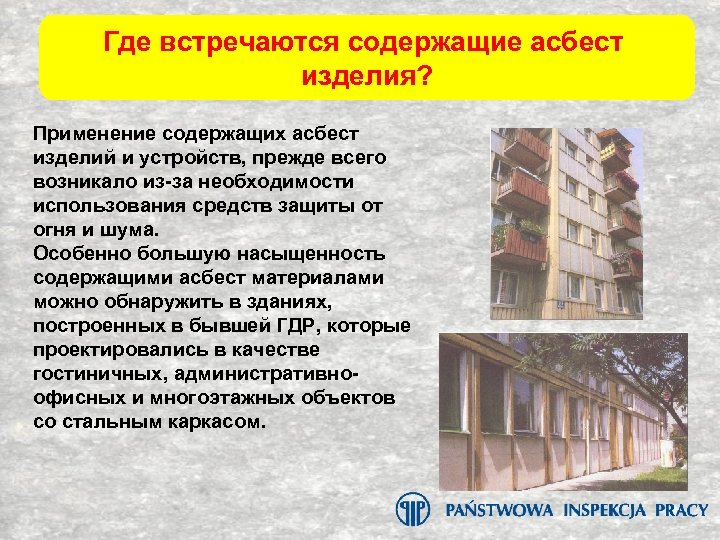 Где встречаются содержащие асбест изделия?

Применение содержащих асбест изделий и устройств, прежде всего возникало из-за необходимости использования средств защиты от огня и шума.
Особенно большую насыщенность содержащими асбест материалами можно обнаружить в зданиях, построенных в бывшей ГДР, которые проектировались в качестве гостиничных, административно-офисных и многоэтажных объектов со стальным каркасом.

PAŃSTWOWA INSPEKCJA PRACY